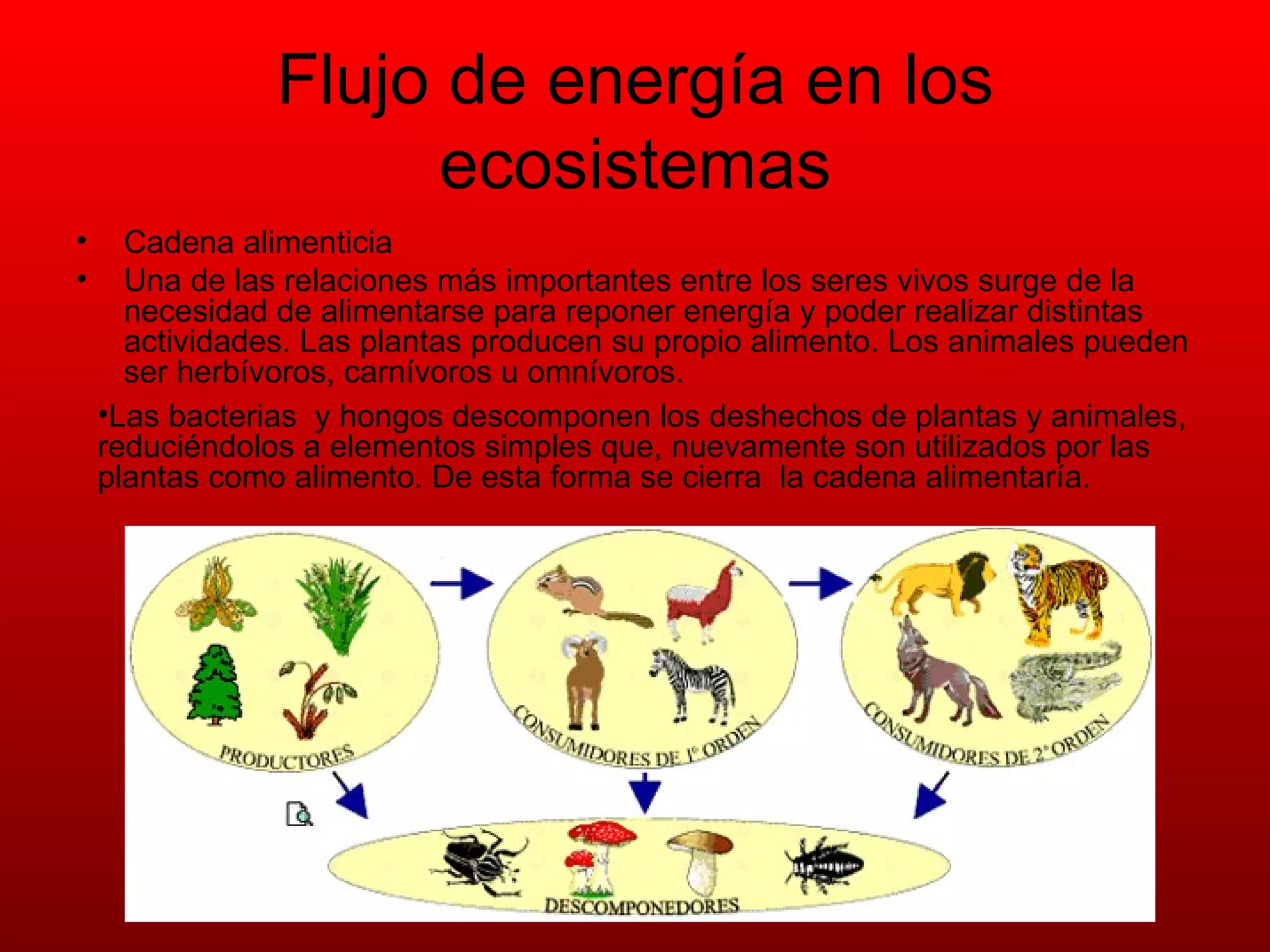 Flujo de energía en los ecosistemas

• Cadena alimenticia
• Una de las relaciones más importantes entre los seres vivos surge de la necesidad de alimentarse para reponer energía y poder realizar distintas actividades. Las plantas producen su propio alimento. Los animales pueden ser herbívoros, carnívoros u omnívoros.

•Las bacterias y hongos descomponen los deshechos de plantas y animales, reduciéndolos a elementos simples que, nuevamente son utilizados por las plantas como alimento. De esta forma se cierra la cadena alimentaría.

PRODUCTORES
CONSUMIDORES DE 1º ORDEN
CONSUMIDORES DE 2º ORDEN
DESCOMPONEDORES